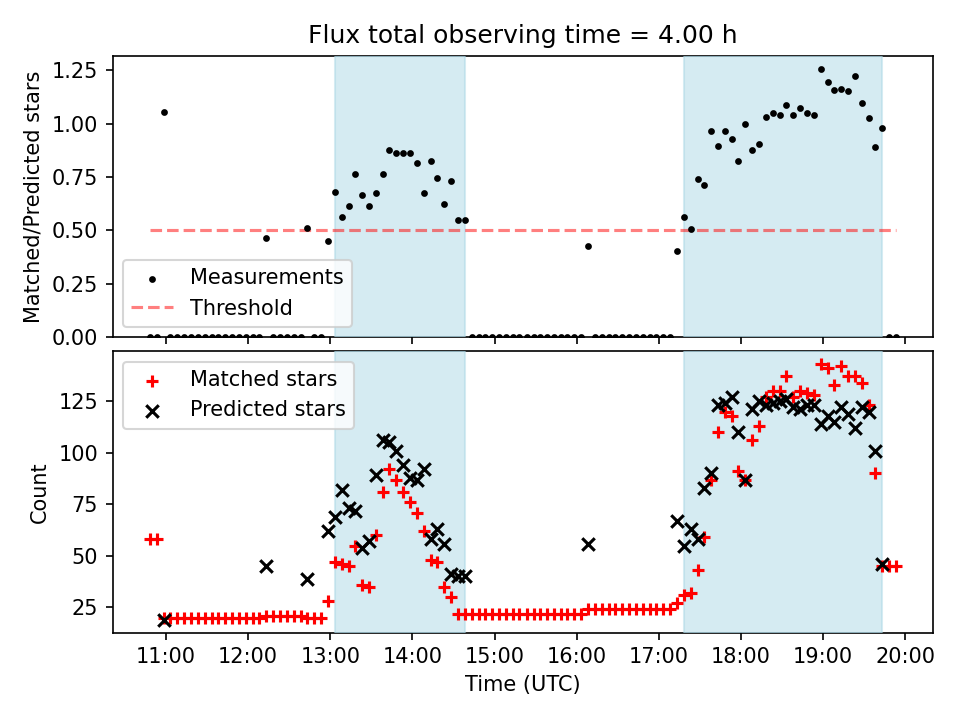 Flux total observing time = 4.00 h

Matched/Predicted stars

1.25
1.00
0.75
0.50
0.25
0.00

Measurements
Threshold

Count

125
100
75
50
25

Matched stars
Predicted stars

11:00 12:00 13:00 14:00 15:00 16:00 17:00 18:00 19:00 20:00

Time (UTC)